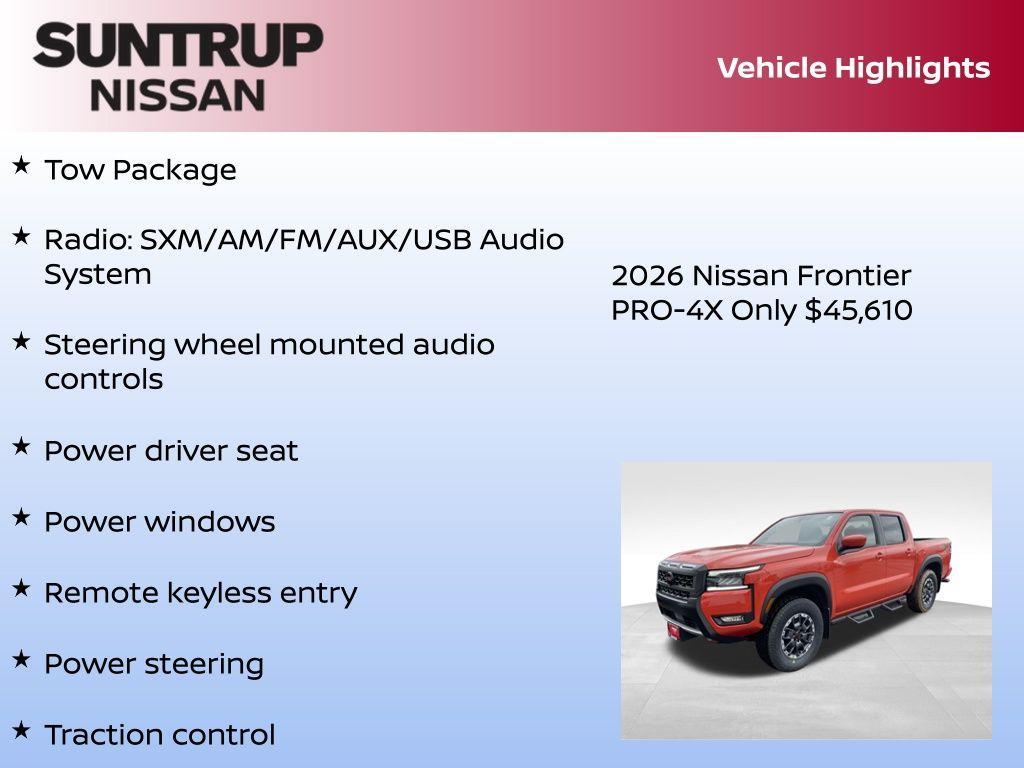 SUNTRUP
NISSAN

Vehicle Highlights

★ Tow Package

★ Radio: SXM/AM/FM/AUX/USB Audio System

★ Steering wheel mounted audio controls

★ Power driver seat

★ Power windows

★ Remote keyless entry

★ Power steering

★ Traction control

2026 Nissan Frontier PRO-4X Only $45,610